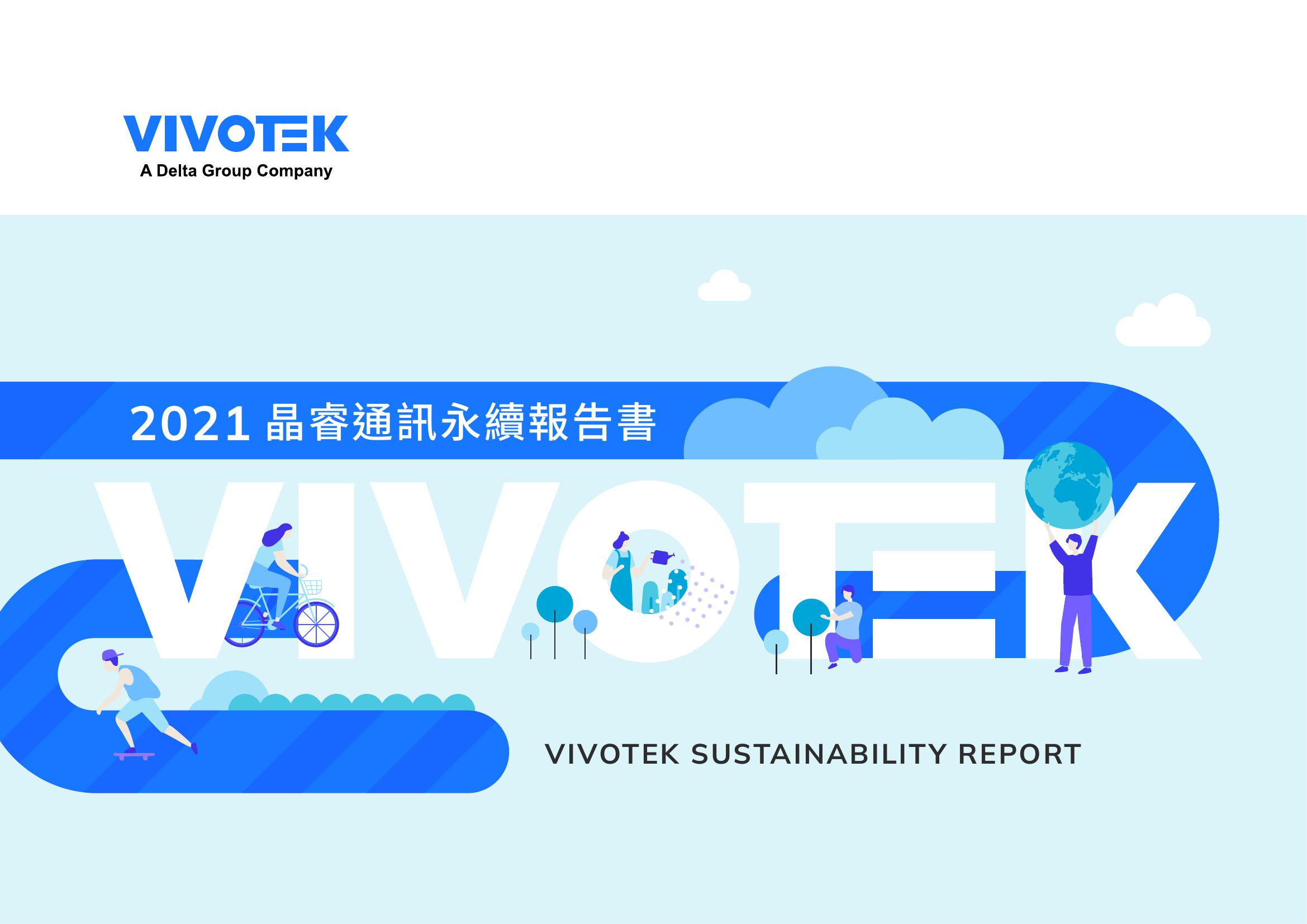 VIVOTEK
A Delta Group Company

2021 晶睿通訊永續報告書

VIVOTEK

VIVOTEK SUSTAINABILITY REPORT